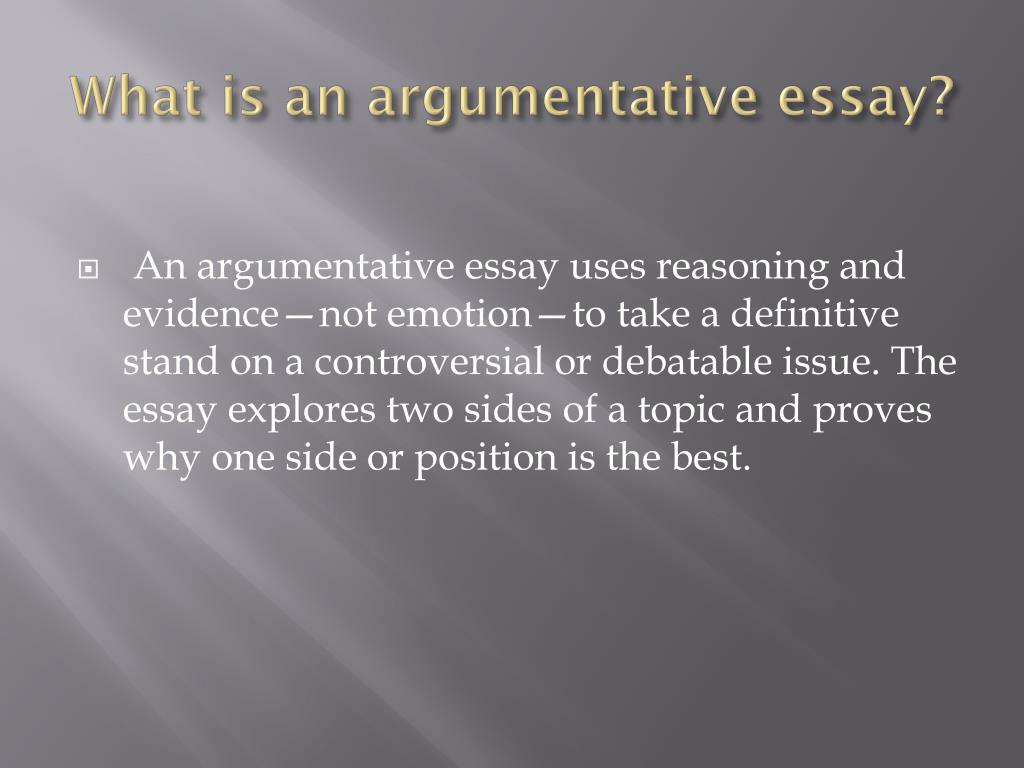 What is an argumentative essay?

An argumentative essay uses reasoning and evidence—not emotion—to take a definitive stand on a controversial or debatable issue. The essay explores two sides of a topic and proves why one side or position is the best.